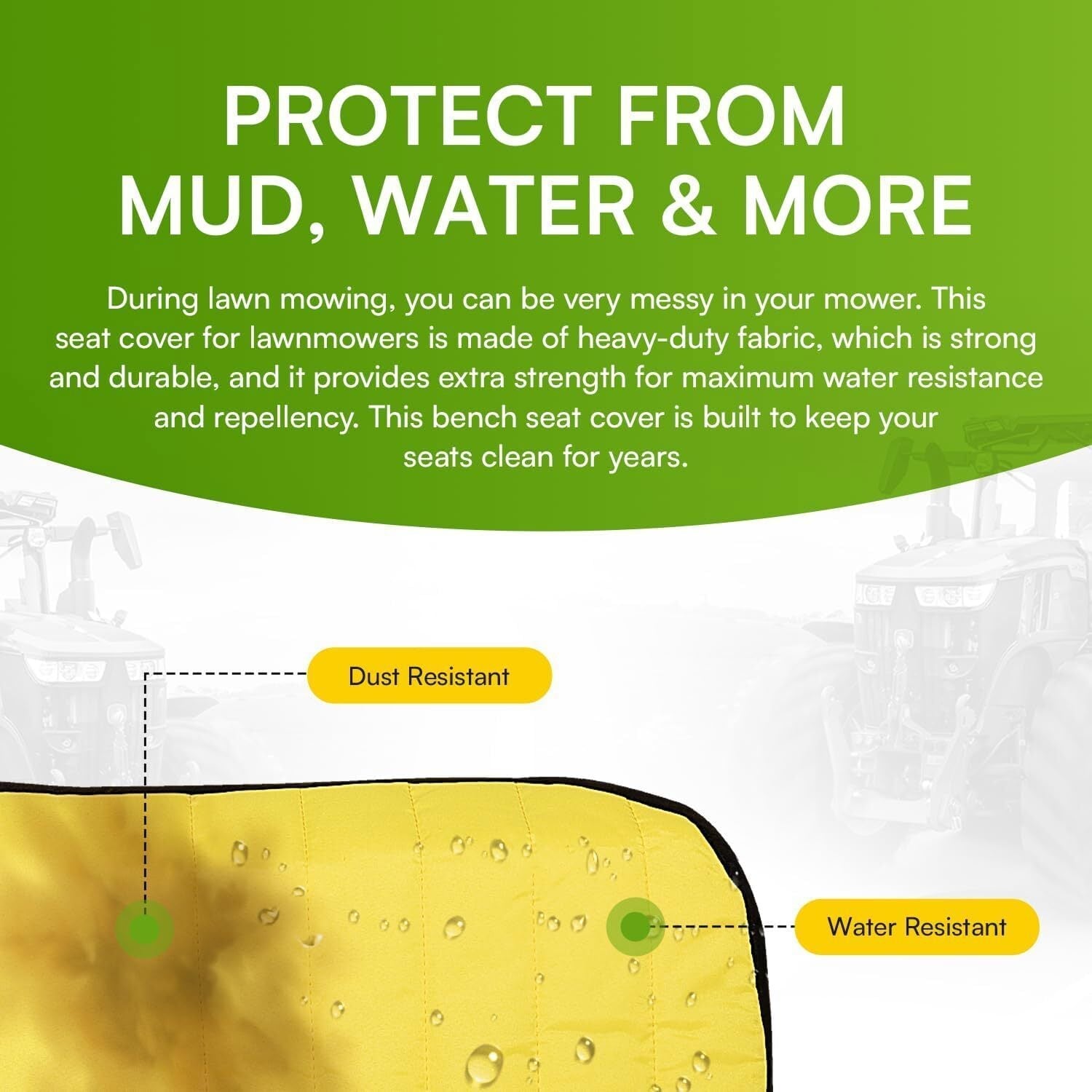 PROTECT FROM MUD, WATER & MORE

During lawn mowing, you can be very messy in your mower. This seat cover for lawnmowers is made of heavy-duty fabric, which is strong and durable, and it provides extra strength for maximum water resistance and repellency. This bench seat cover is built to keep your seats clean for years.

Dust Resistant

Water Resistant